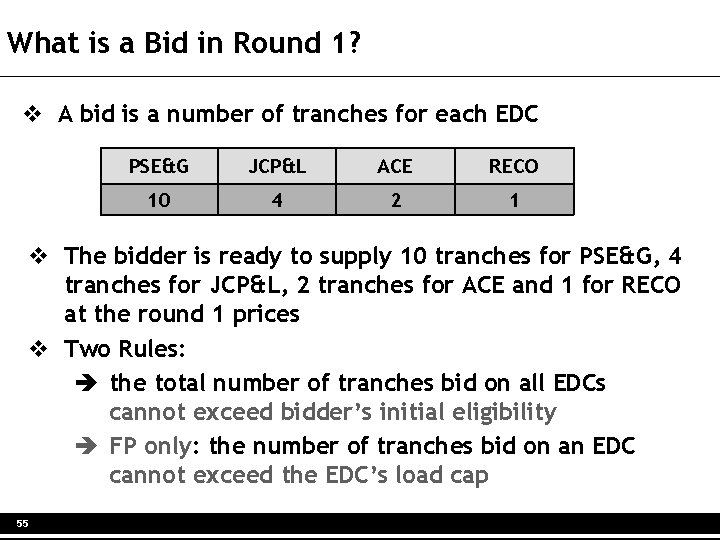 What is a Bid in Round 1?

❖ A bid is a number of tranches for each EDC

| PSE&G | JCP&L | ACE | RECO |
|---|---|---|---|
| 10 | 4 | 2 | 1 |

❖ The bidder is ready to supply 10 tranches for PSE&G, 4 tranches for JCP&L, 2 tranches for ACE and 1 for RECO at the round 1 prices

❖ Two Rules:

➔ the total number of tranches bid on all EDCs cannot exceed bidder's initial eligibility

➔ FP only: the number of tranches bid on an EDC cannot exceed the EDC's load cap

55